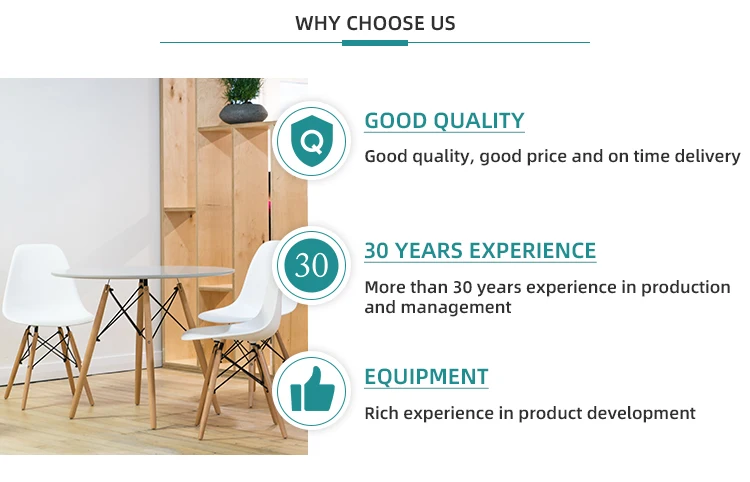 WHY CHOOSE US

Q

GOOD QUALITY

Good quality, good price and on time delivery

30

30 YEARS EXPERIENCE

More than 30 years experience in production and management

EQUIPMENT

Rich experience in product development